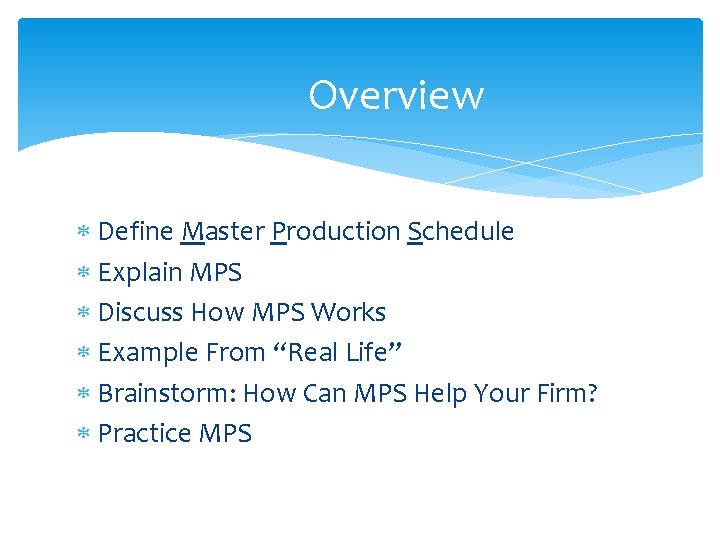 Overview

* Define Master Production Schedule
* Explain MPS
* Discuss How MPS Works
* Example From “Real Life”
* Brainstorm: How Can MPS Help Your Firm?
* Practice MPS